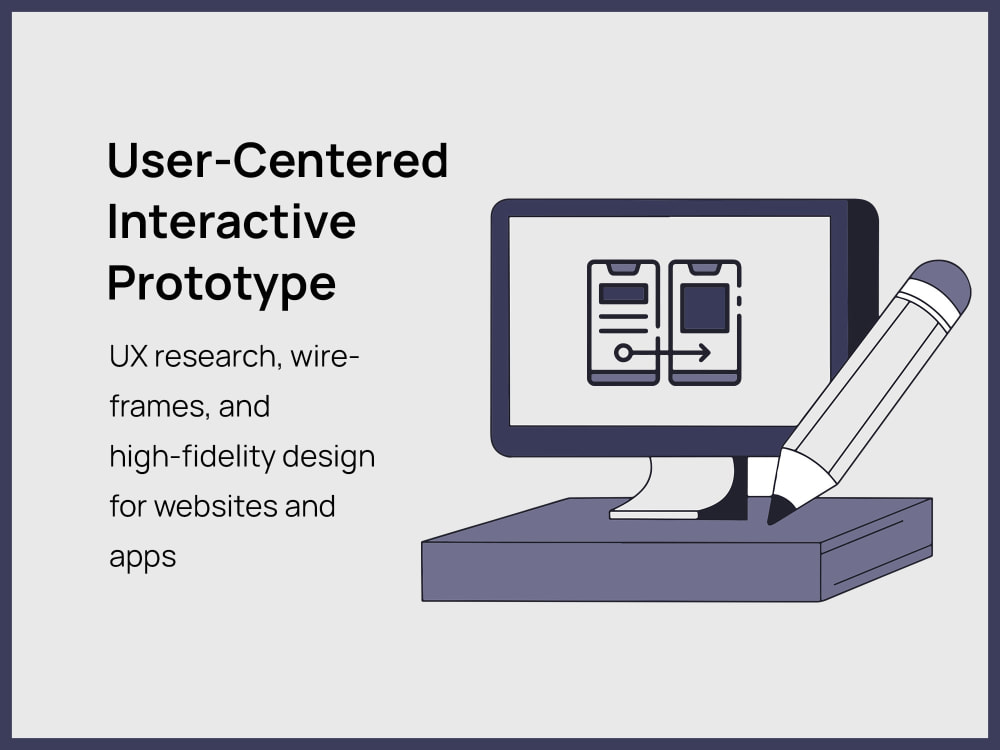 User-Centered Interactive Prototype

UX research, wireframes, and high-fidelity design for websites and apps